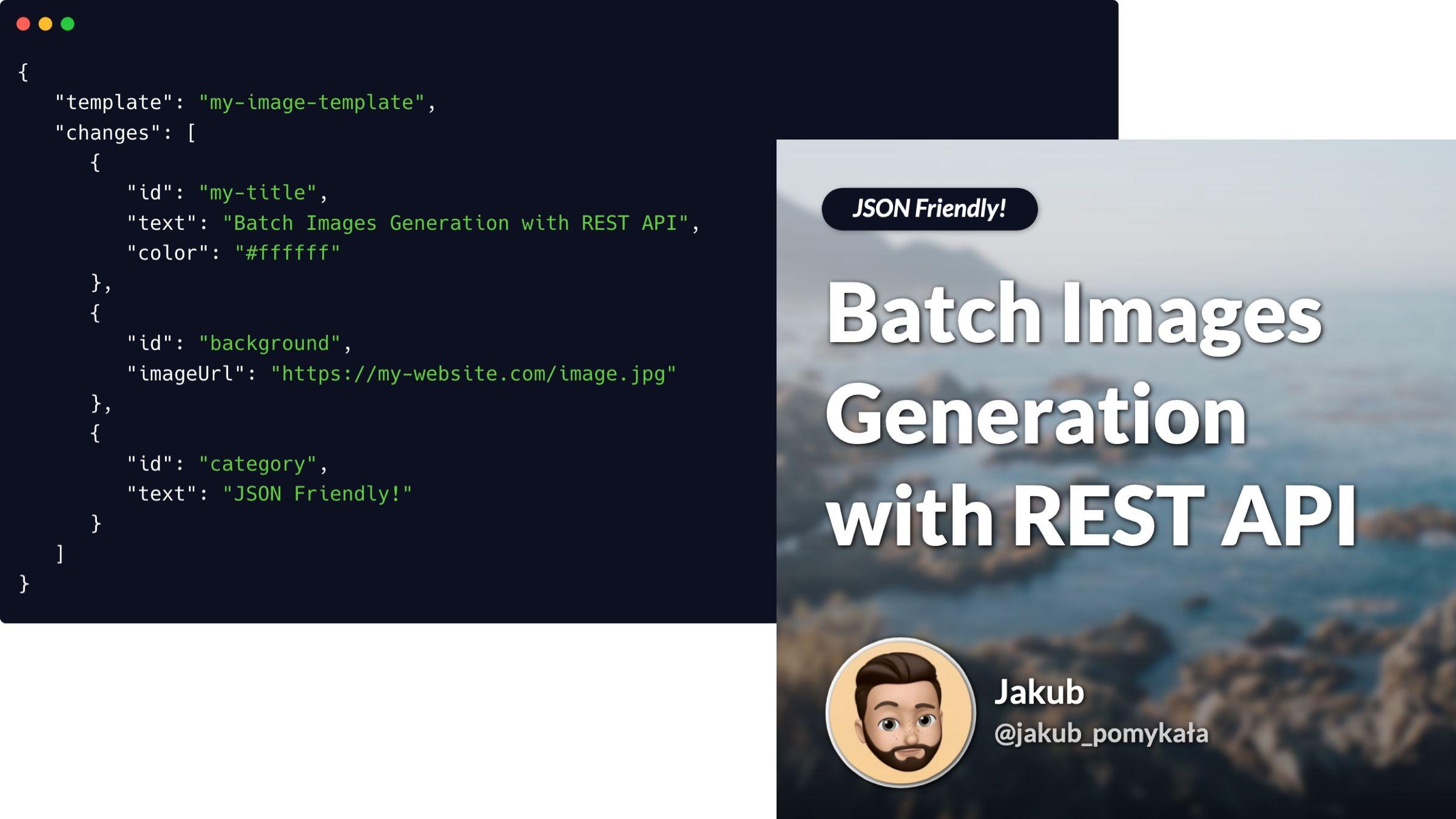 {
"template": "my-image-template",
"changes": [
{
"id": "my-title",
"text": "Batch Images Generation with REST API",
"color": "#ffffff"
},
{
"id": "background",
"imageUrl": "https://my-website.com/image.jpg"
},
{
"id": "category",
"text": "JSON Friendly!"
}
]
}

JSON Friendly!

Batch Images Generation with REST API

Jakub
@jakub_pomykała